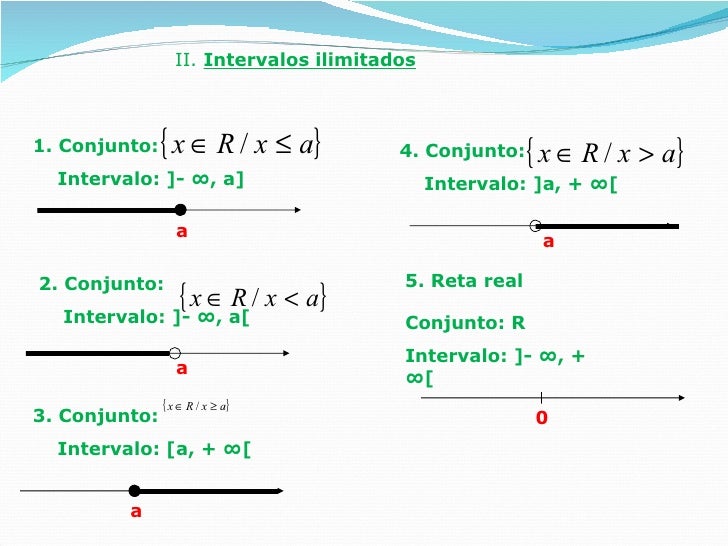 II. Intervalos ilimitados

1. Conjunto: $\{x \in R / x \leq a\}$

Intervalo: ]- ∞, a]

a

2. Conjunto: $\{x \in R / x < a\}$

Intervalo: ]- ∞, a[

a

3. Conjunto: $\{x \in R / x \geq a\}$

Intervalo: [a, + ∞[

a

4. Conjunto: $\{x \in R / x > a\}$

Intervalo: ]a, + ∞[

a

5. Reta real

Conjunto: R

Intervalo: ]- ∞, + ∞[

0